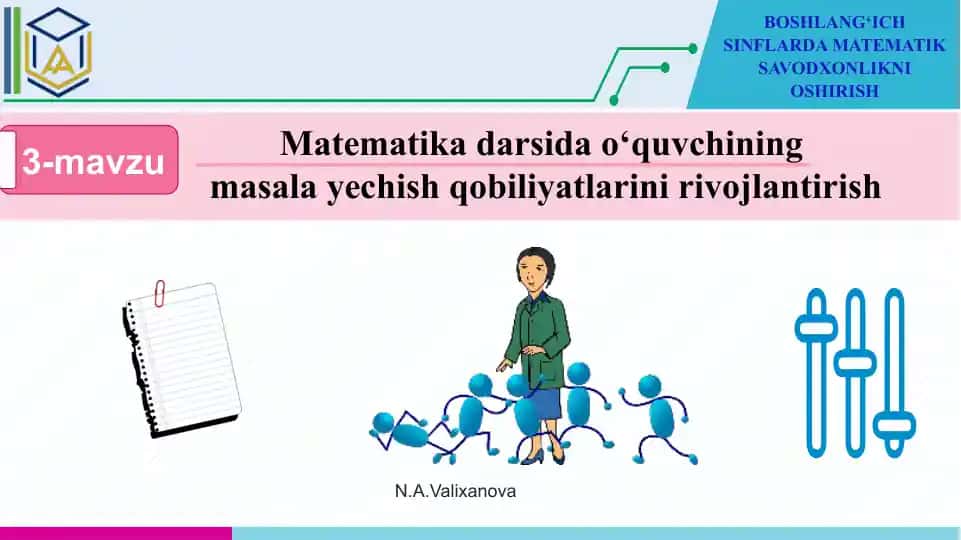 BOSHLANG‘ICH SINFLARDA MATEMATIK SAVODXONLIKNI OSHIRISH

3-mavzu

Matematika darsida o‘quvchining masala yechish qobiliyatlarini rivojlantirish

N.A.Valixanova